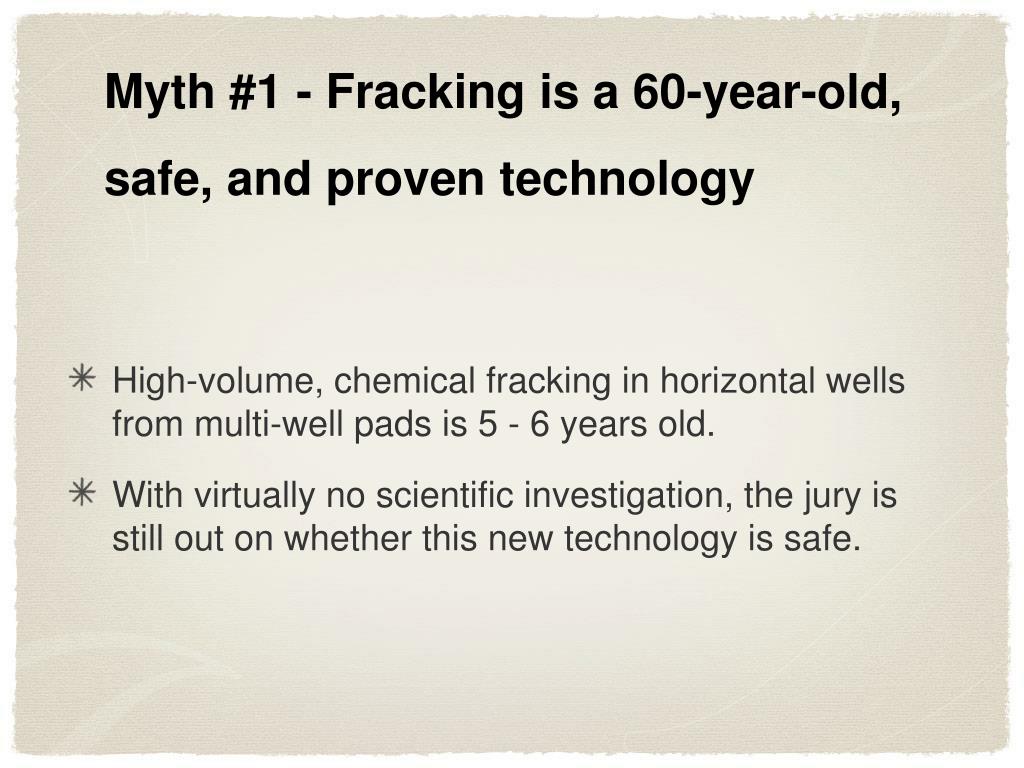 Myth #1 - Fracking is a 60-year-old, safe, and proven technology

✳ High-volume, chemical fracking in horizontal wells from multi-well pads is 5 - 6 years old.

✳ With virtually no scientific investigation, the jury is still out on whether this new technology is safe.